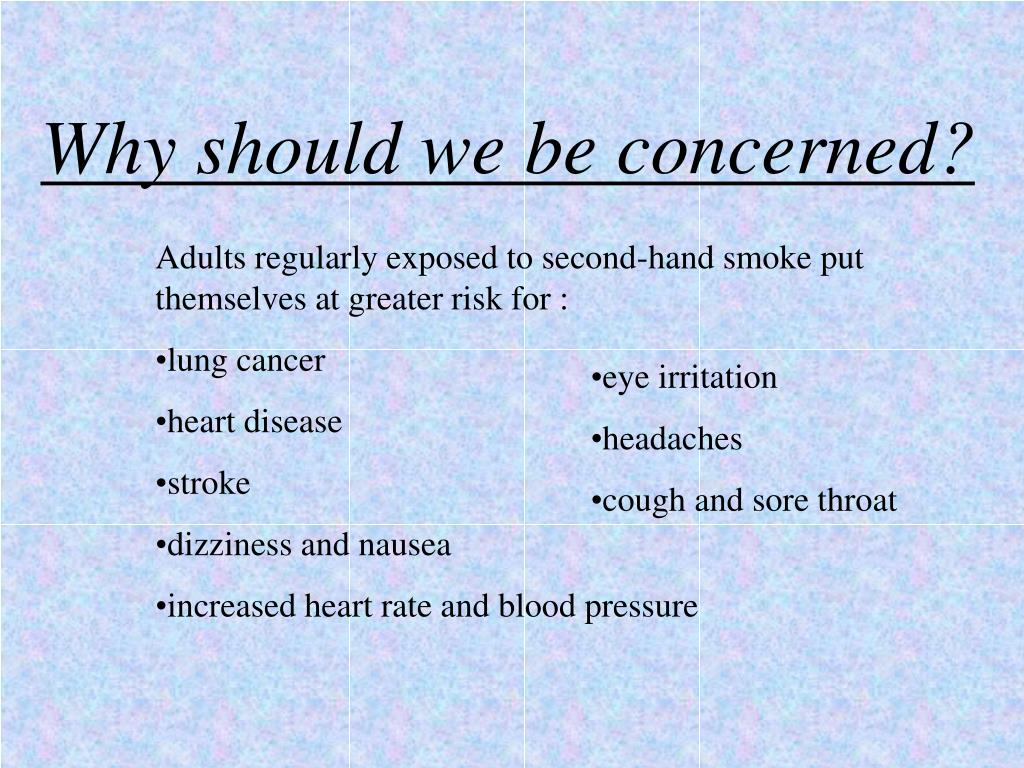 Why should we be concerned?

Adults regularly exposed to second-hand smoke put themselves at greater risk for :

•lung cancer

•heart disease

•stroke

•dizziness and nausea

•increased heart rate and blood pressure

•eye irritation

•headaches

•cough and sore throat